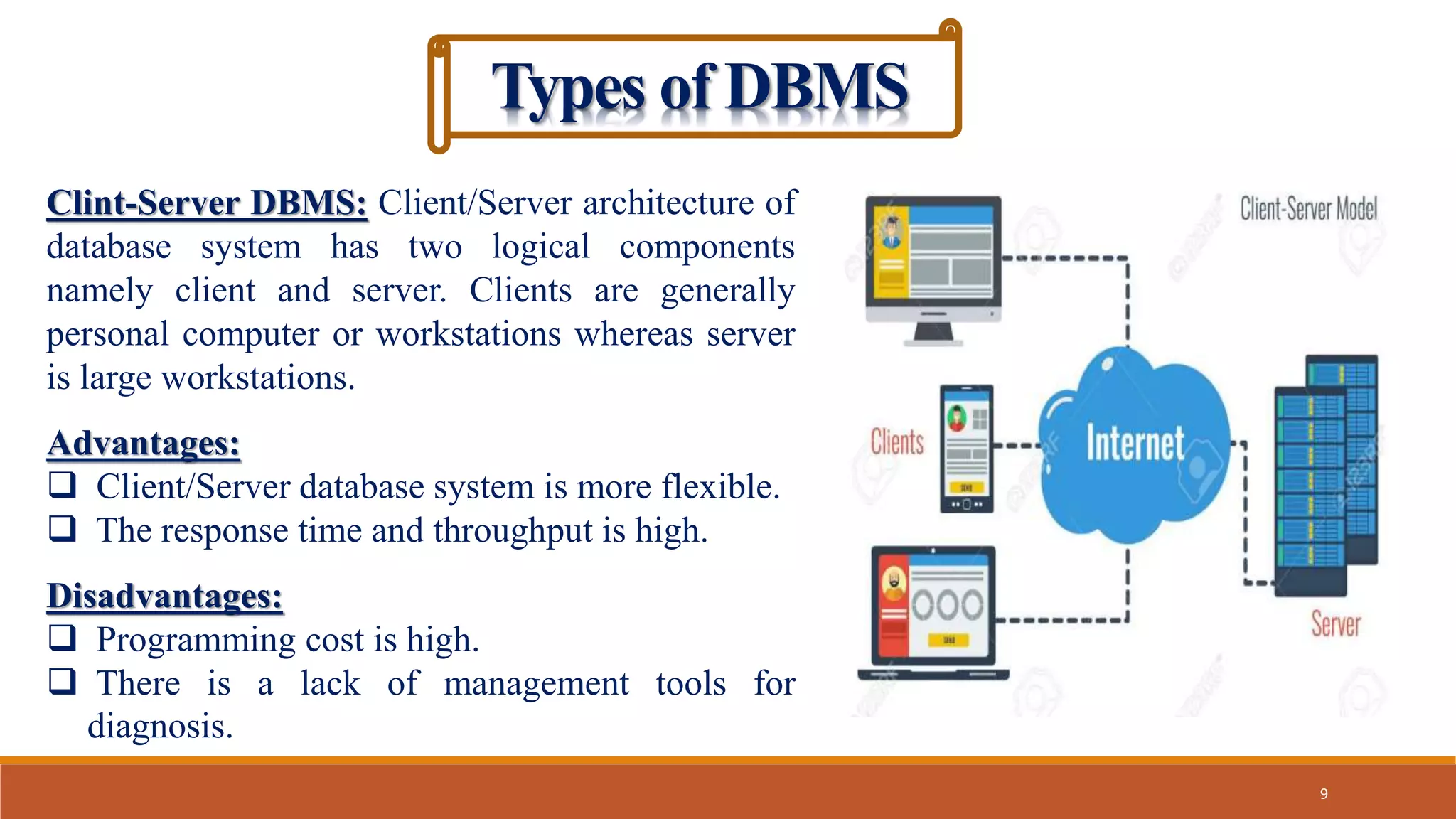 Types of DBMS

Clint-Server DBMS: Client/Server architecture of database system has two logical components namely client and server. Clients are generally personal computer or workstations whereas server is large workstations.

Advantages:
❑ Client/Server database system is more flexible.
❑ The response time and throughput is high.

Disadvantages:
❑ Programming cost is high.
❑ There is a lack of management tools for diagnosis.

Client-Server Model

Clients

Internet

Server

9